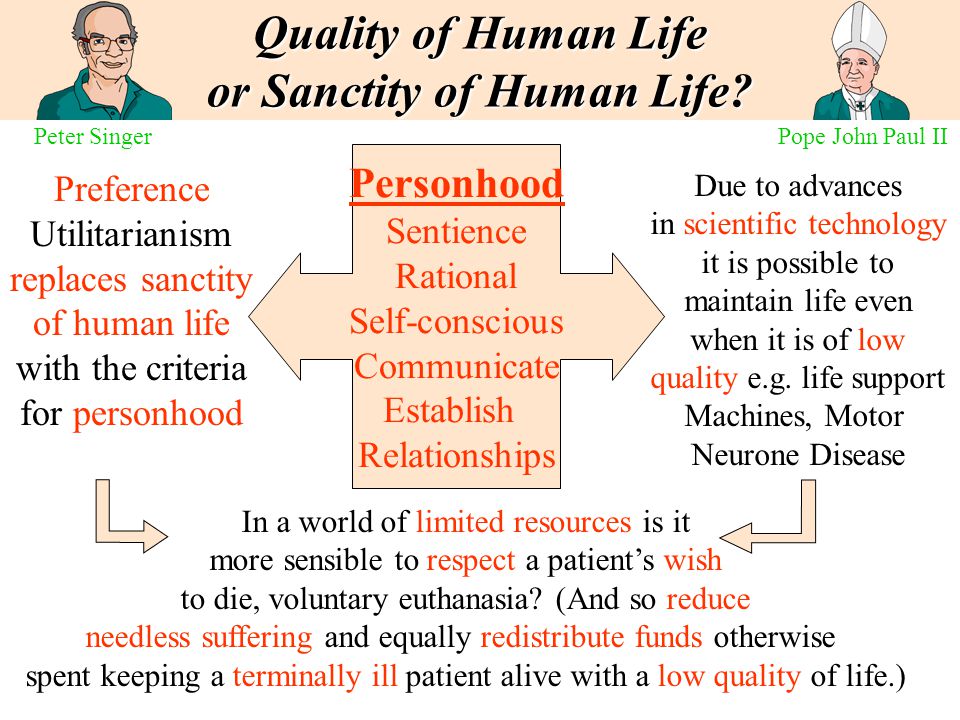 Quality of Human Life or Sanctity of Human Life?

Peter Singer

Pope John Paul II

Preference Utilitarianism replaces sanctity of human life with the criteria for personhood

Personhood
Sentience
Rational
Self-conscious
Communicate
Establish
Relationships

Due to advances in scientific technology it is possible to maintain life even when it is of low quality e.g. life support Machines, Motor Neurone Disease

In a world of limited resources is it more sensible to respect a patient's wish to die, voluntary euthanasia? (And so reduce needless suffering and equally redistribute funds otherwise spent keeping a terminally ill patient alive with a low quality of life.)